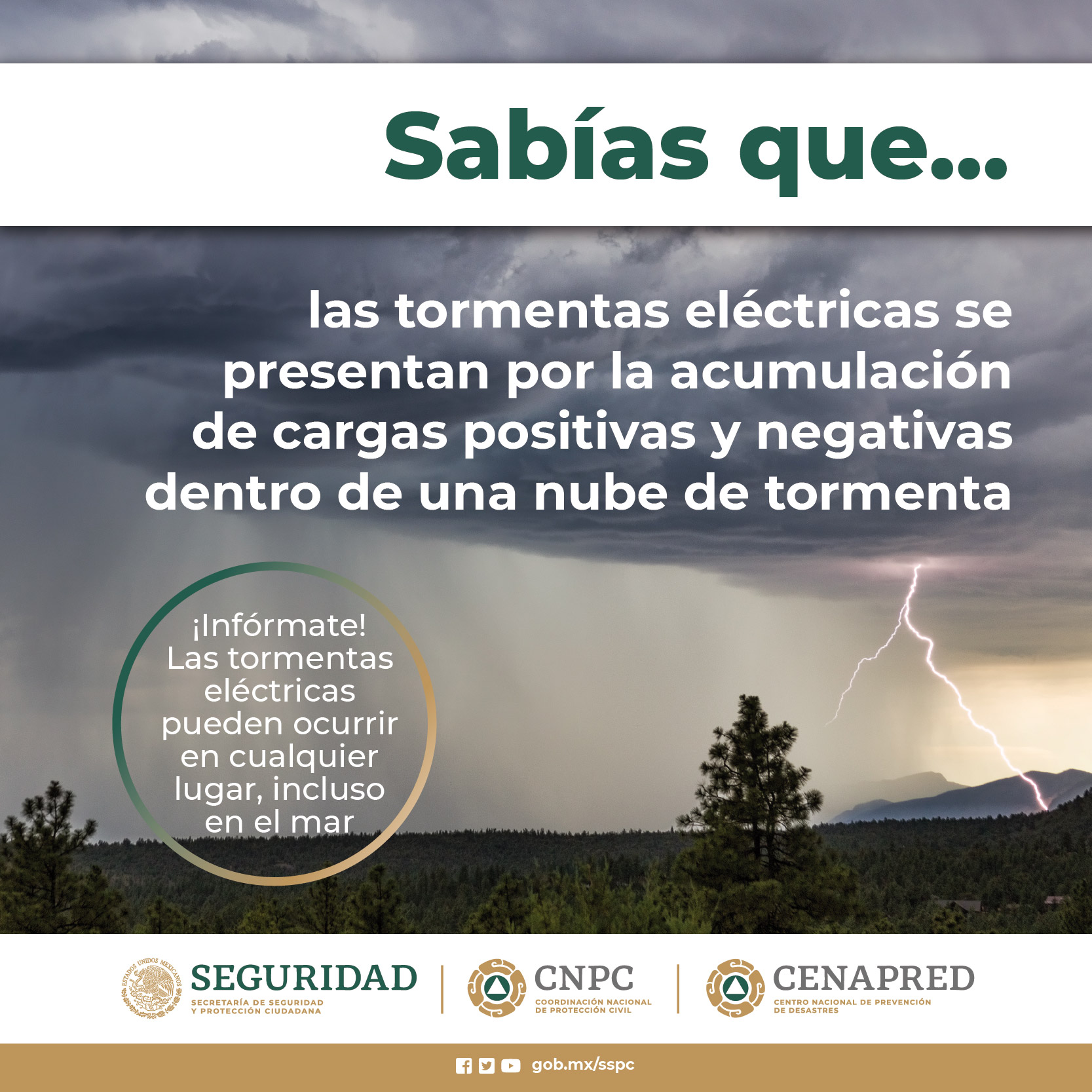 Sabías que...

las tormentas eléctricas se presentan por la acumulación de cargas positivas y negativas dentro de una nube de tormenta

¡Infórmate! Las tormentas eléctricas pueden ocurrir en cualquier lugar, incluso en el mar

ESTADOS UNIDOS MEXICANOS
SEGURIDAD
SECRETARÍA DE SEGURIDAD Y PROTECCIÓN CIUDADANA

CNPC
COORDINACIÓN NACIONAL DE PROTECCIÓN CIVIL

CENAPRED
CENTRO NACIONAL DE PREVENCIÓN DE DESASTRES

gob.mx/sspc